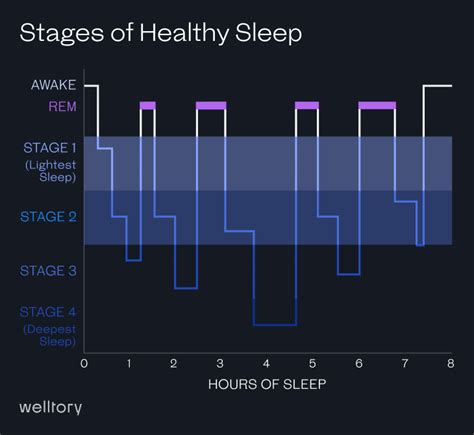 Stages of Healthy Sleep

AWAKE
REM
STAGE 1
(Lightest Sleep)
STAGE 2
STAGE 3
STAGE 4
(Deepest Sleep)

0 1 2 3 4 5 6 7 8

HOURS OF SLEEP

welltory